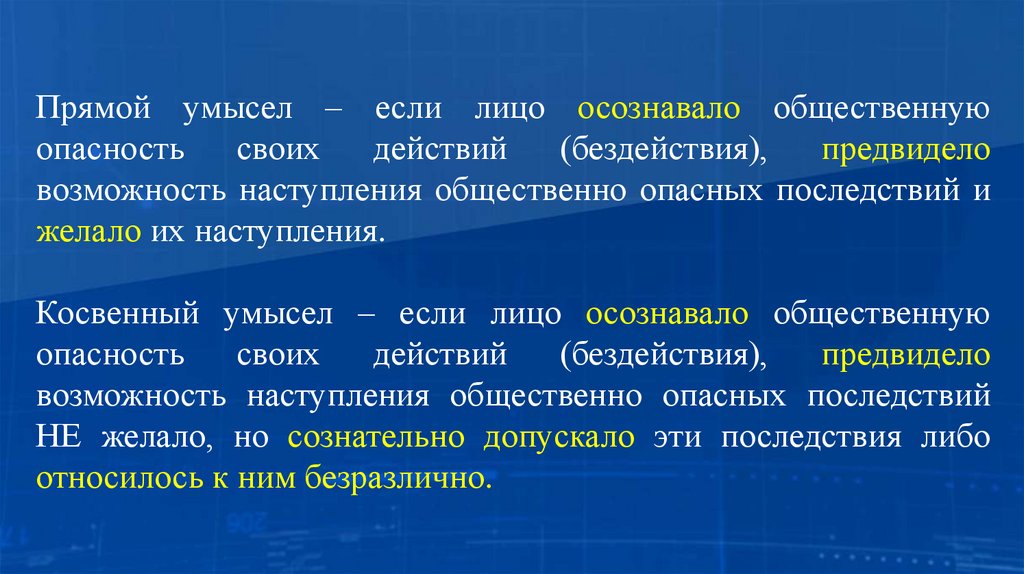 Прямой умысел – если лицо осознавало общественную опасность своих действий (бездействия), предвидело возможность наступления общественно опасных последствий и желало их наступления.

Косвенный умысел – если лицо осознавало общественную опасность своих действий (бездействия), предвидело возможность наступления общественно опасных последствий НЕ желало, но сознательно допускало эти последствия либо относилось к ним безразлично.